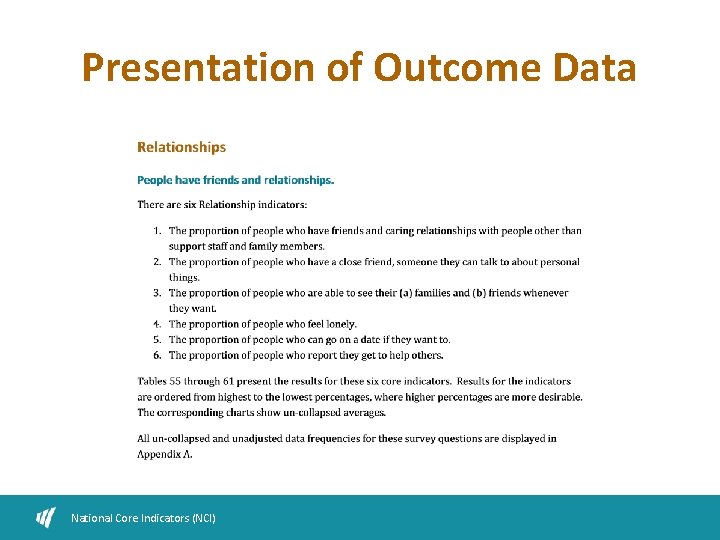 Presentation of Outcome Data

Relationships

People have friends and relationships.

There are six Relationship indicators:

1. The proportion of people who have friends and caring relationships with people other than support staff and family members.
2. The proportion of people who have a close friend, someone they can talk to about personal things.
3. The proportion of people who are able to see their (a) families and (b) friends whenever they want.
4. The proportion of people who feel lonely.
5. The proportion of people who can go on a date if they want to.
6. The proportion of people who report they get to help others.

Tables 55 through 61 present the results for these six core indicators. Results for the indicators are ordered from highest to the lowest percentages, where higher percentages are more desirable. The corresponding charts show un-collapsed averages.

All un-collapsed and unadjusted data frequencies for these survey questions are displayed in Appendix A.

National Core Indicators (NCI)